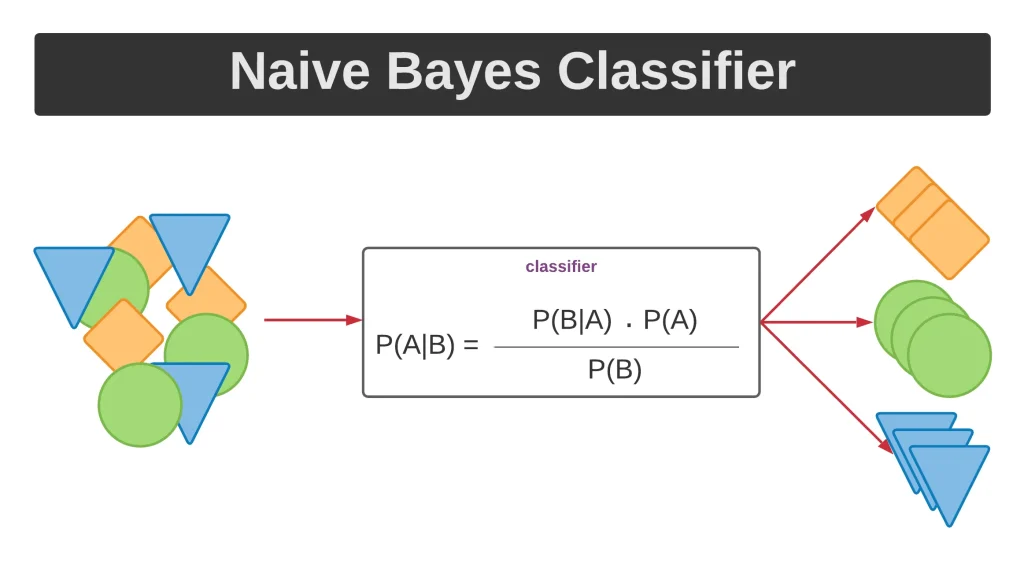 Naive Bayes Classifier

classifier

$P(A|B) = \frac{P(B|A) \cdot P(A)}{P(B)}$